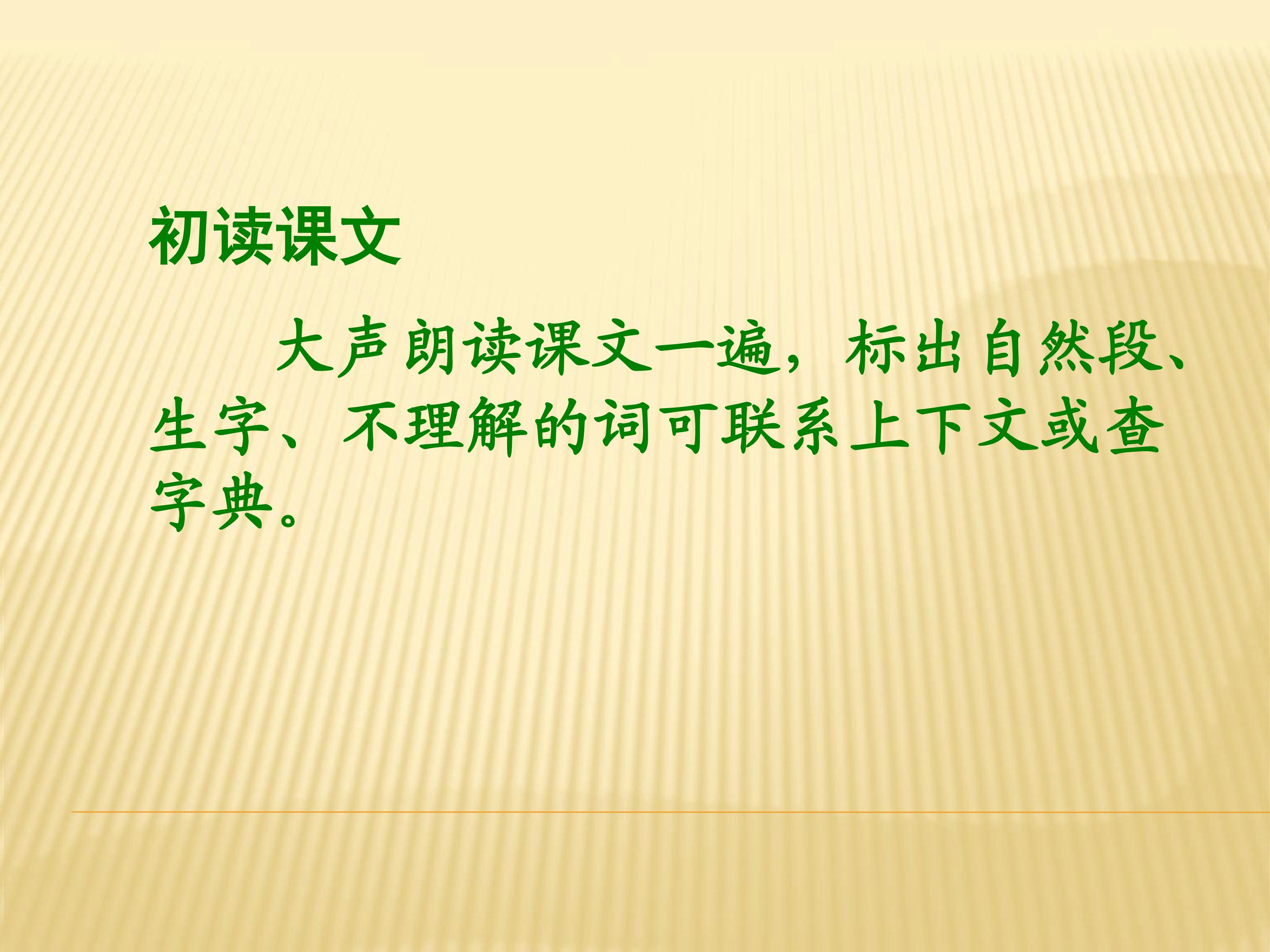 初读课文

大声朗读课文一遍，标出自然段、生字、不理解的词可联系上下文或查字典。